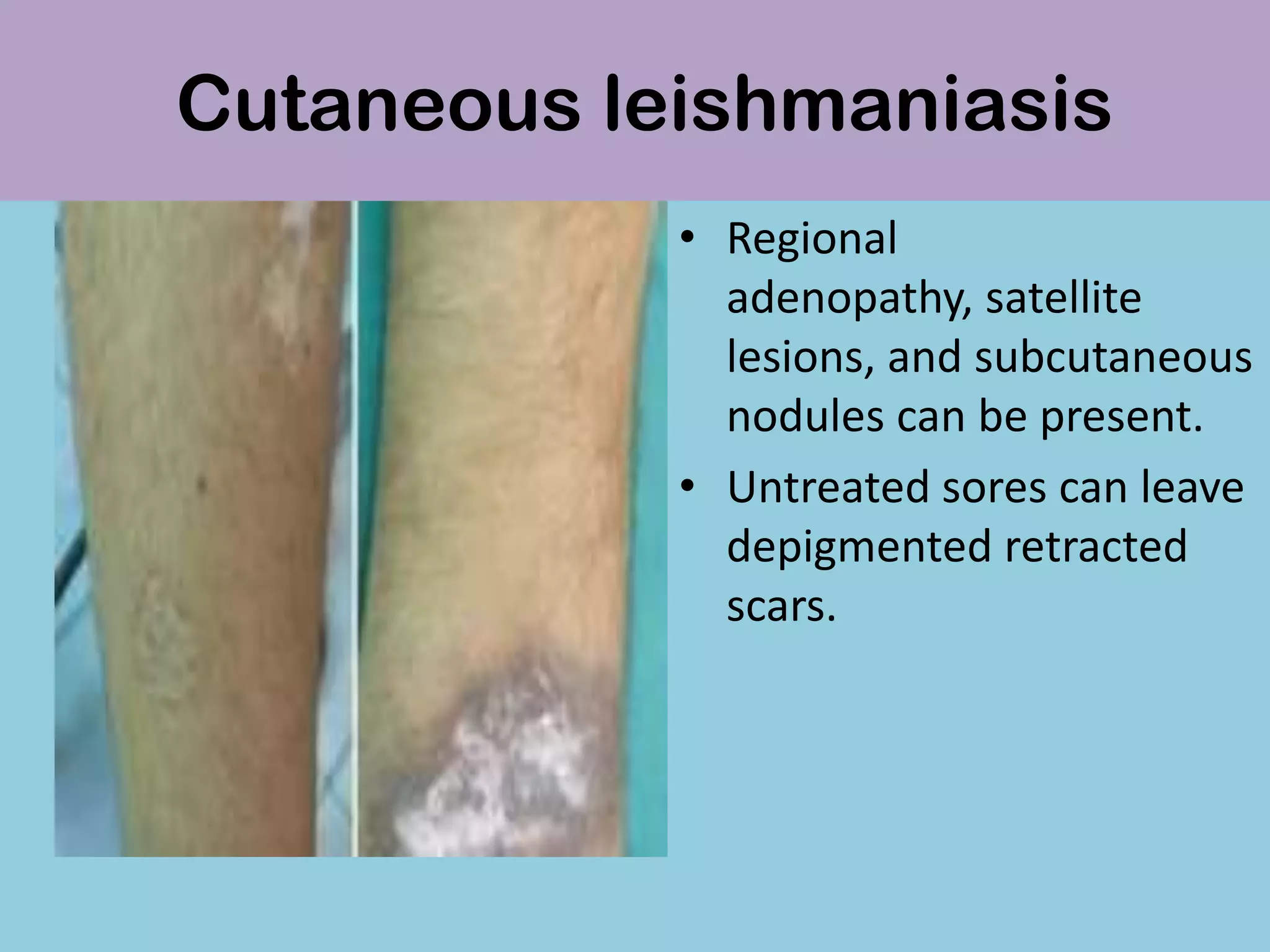 Cutaneous leishmaniasis

• Regional adenopathy, satellite lesions, and subcutaneous nodules can be present.

• Untreated sores can leave depigmented retracted scars.